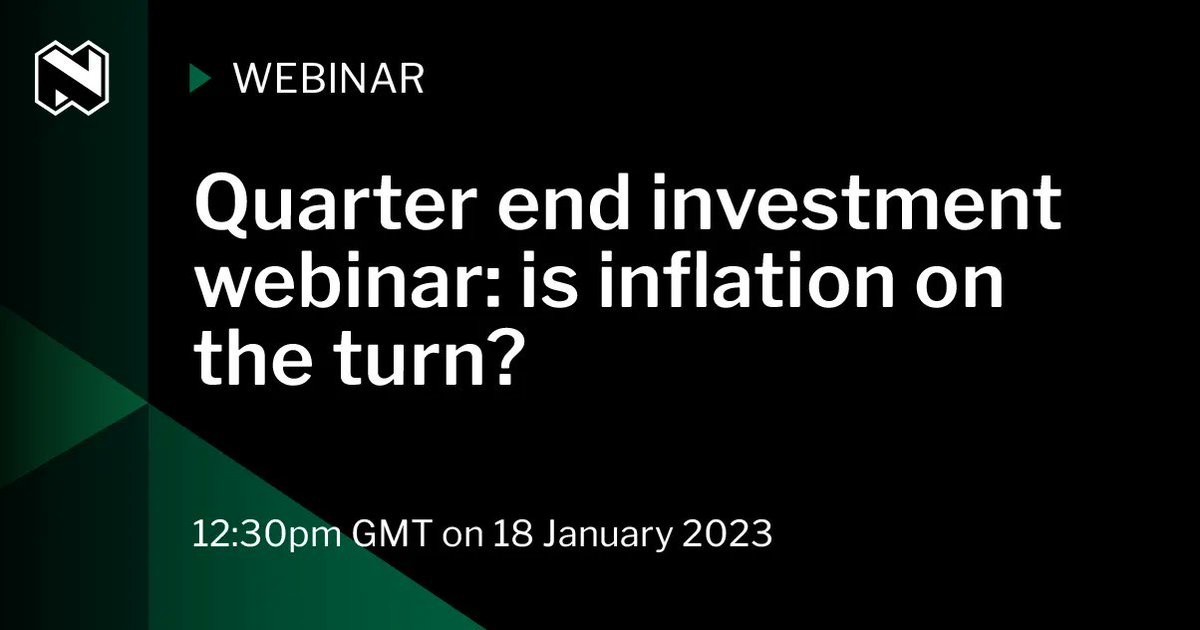 WEBINAR

Quarter end investment webinar: is inflation on the turn?

12:30pm GMT on 18 January 2023